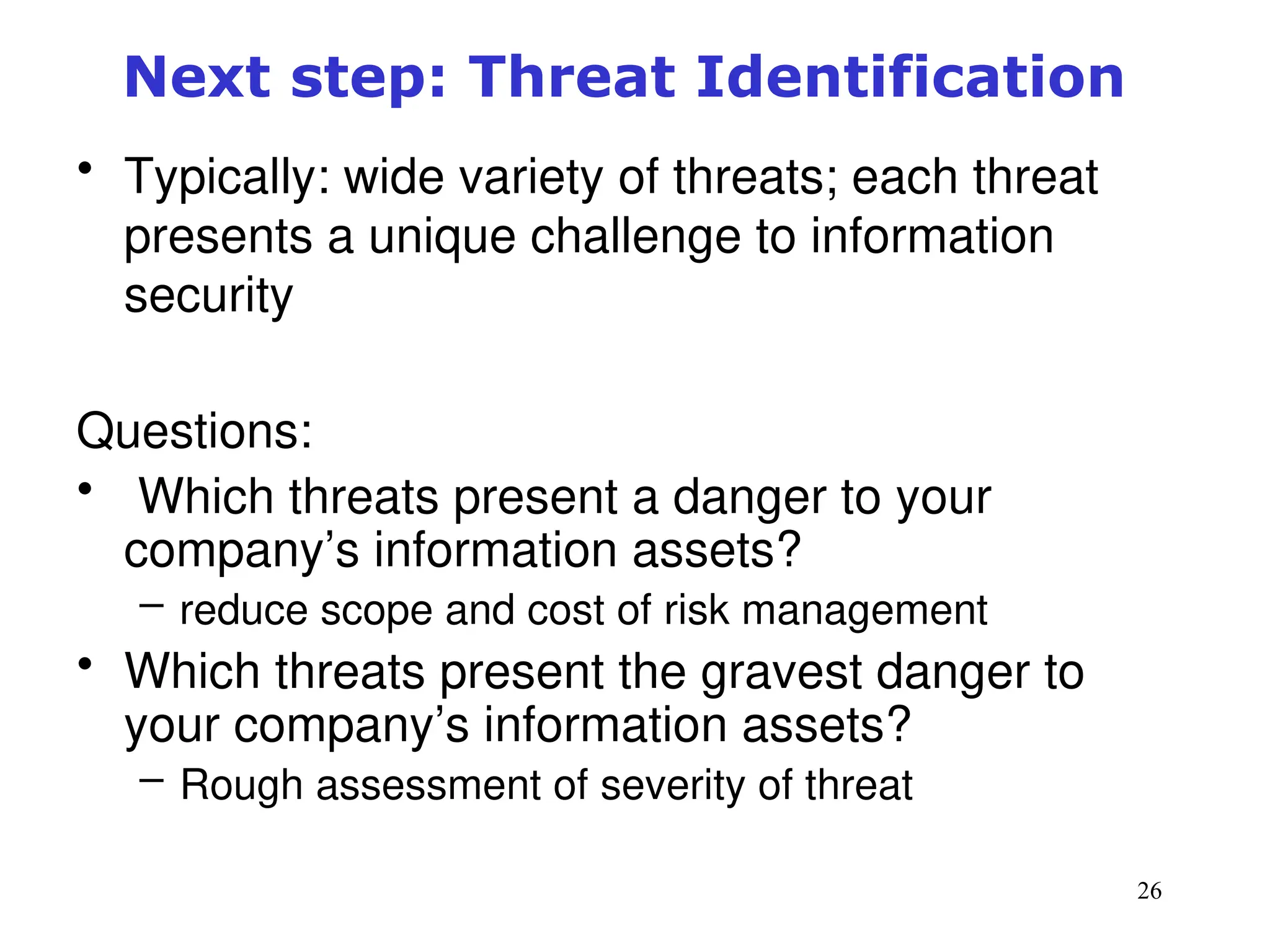 Next step: Threat Identification

• Typically: wide variety of threats; each threat presents a unique challenge to information security

Questions:

• Which threats present a danger to your company’s information assets?
 – reduce scope and cost of risk management
• Which threats present the gravest danger to your company’s information assets?
 – Rough assessment of severity of threat

26